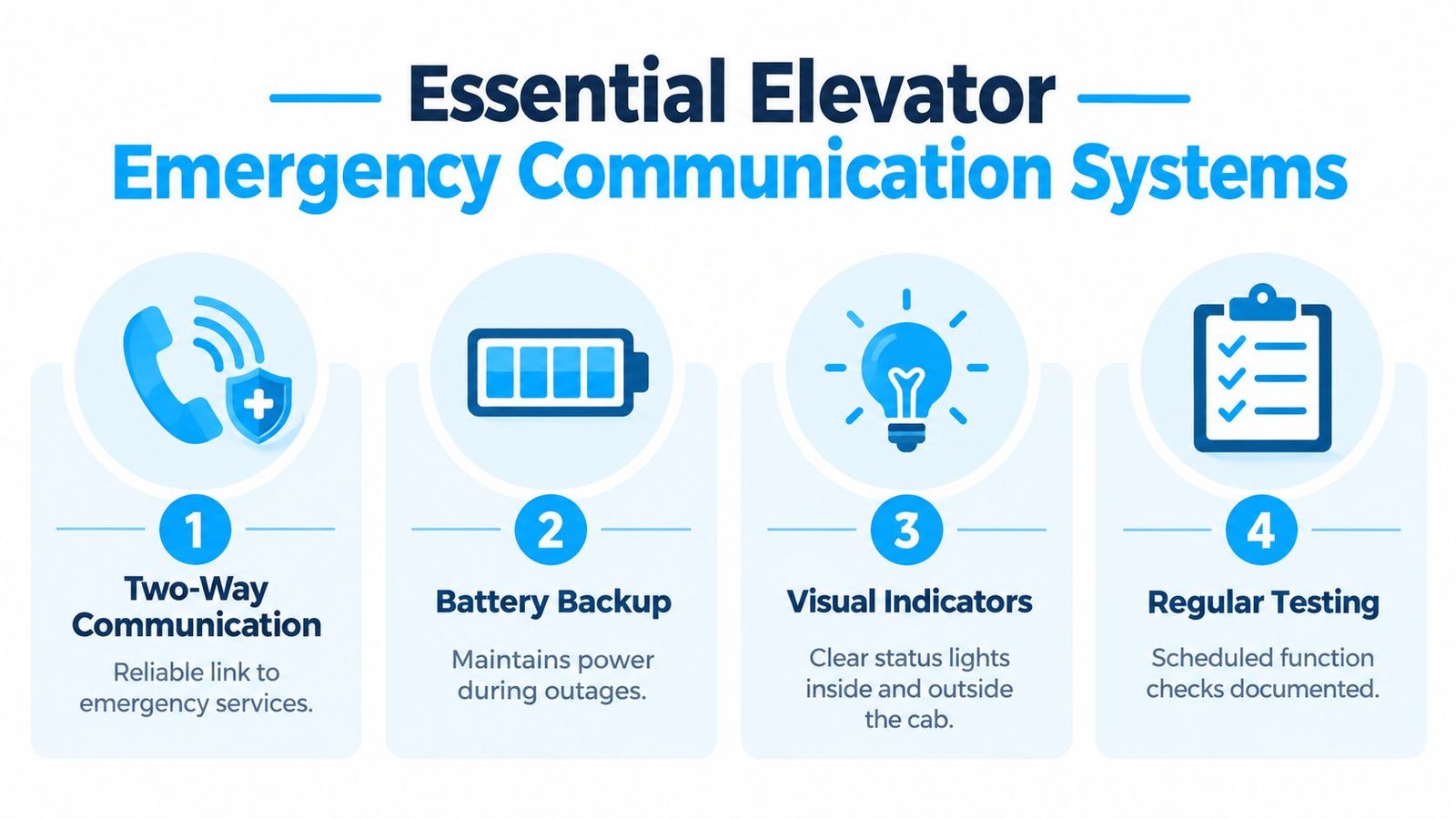 Essential Elevator
Emergency Communication Systems

1
Two-Way Communication
Reliable link to emergency services.

2
Battery Backup
Maintains power during outages.

3
Visual Indicators
Clear status lights inside and outside the cab.

4
Regular Testing
Scheduled function checks documented.